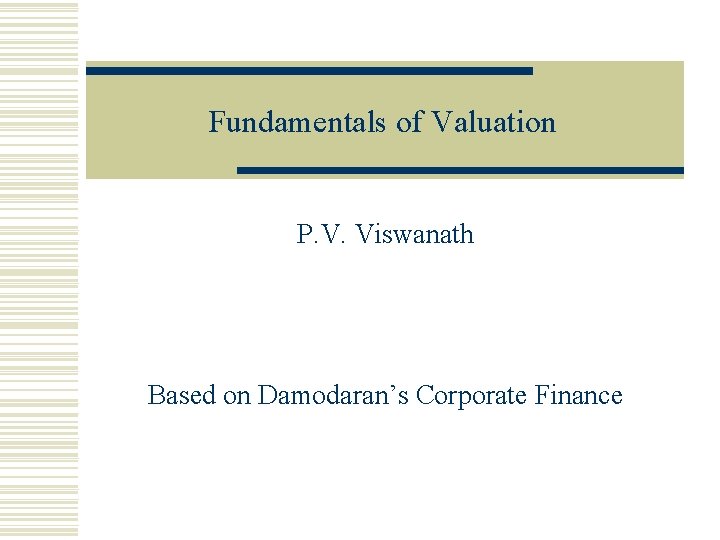 Fundamentals of Valuation

P.V. Viswanath

Based on Damodaran's Corporate Finance